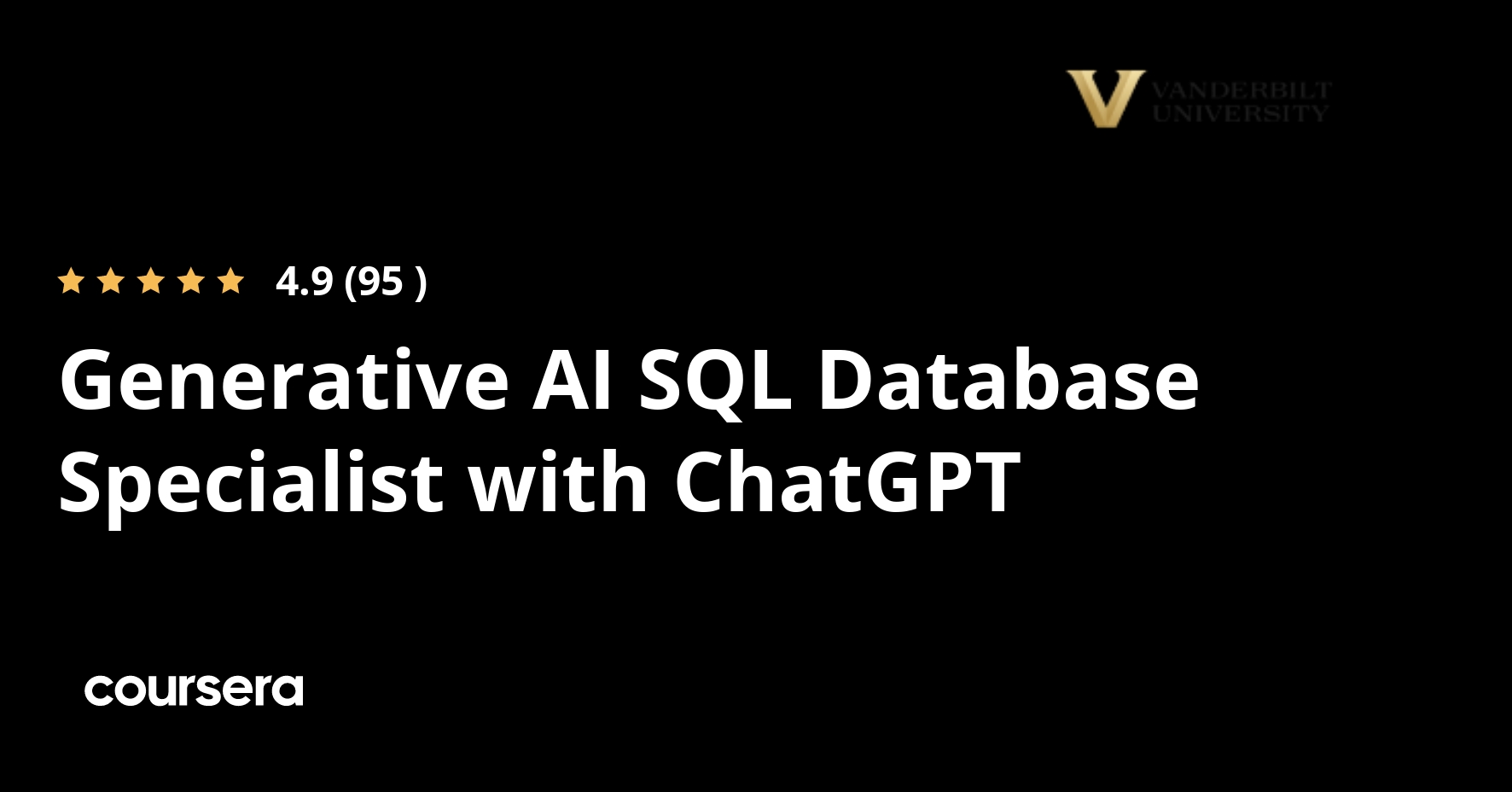 VANDERBILT UNIVERSITY

4.9 (95 )

Generative AI SQL Database Specialist with ChatGPT

coursera